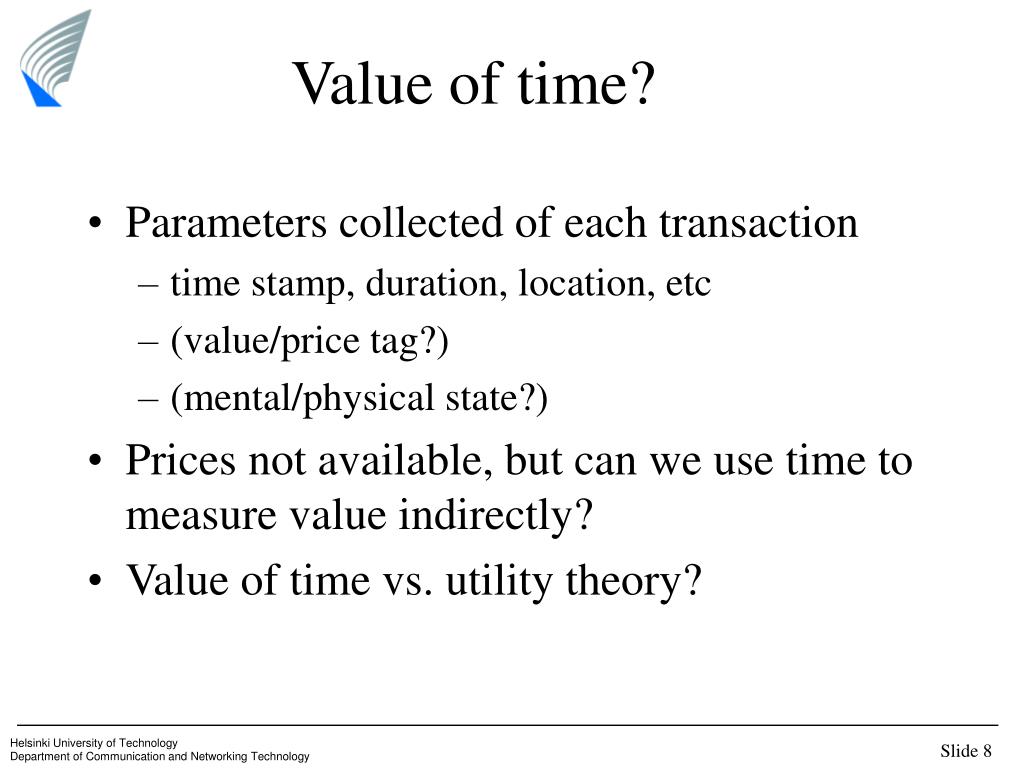 Value of time?

• Parameters collected of each transaction
– time stamp, duration, location, etc
– (value/price tag?)
– (mental/physical state?)
• Prices not available, but can we use time to measure value indirectly?
• Value of time vs. utility theory?

Helsinki University of Technology
Department of Communication and Networking Technology

Slide 8